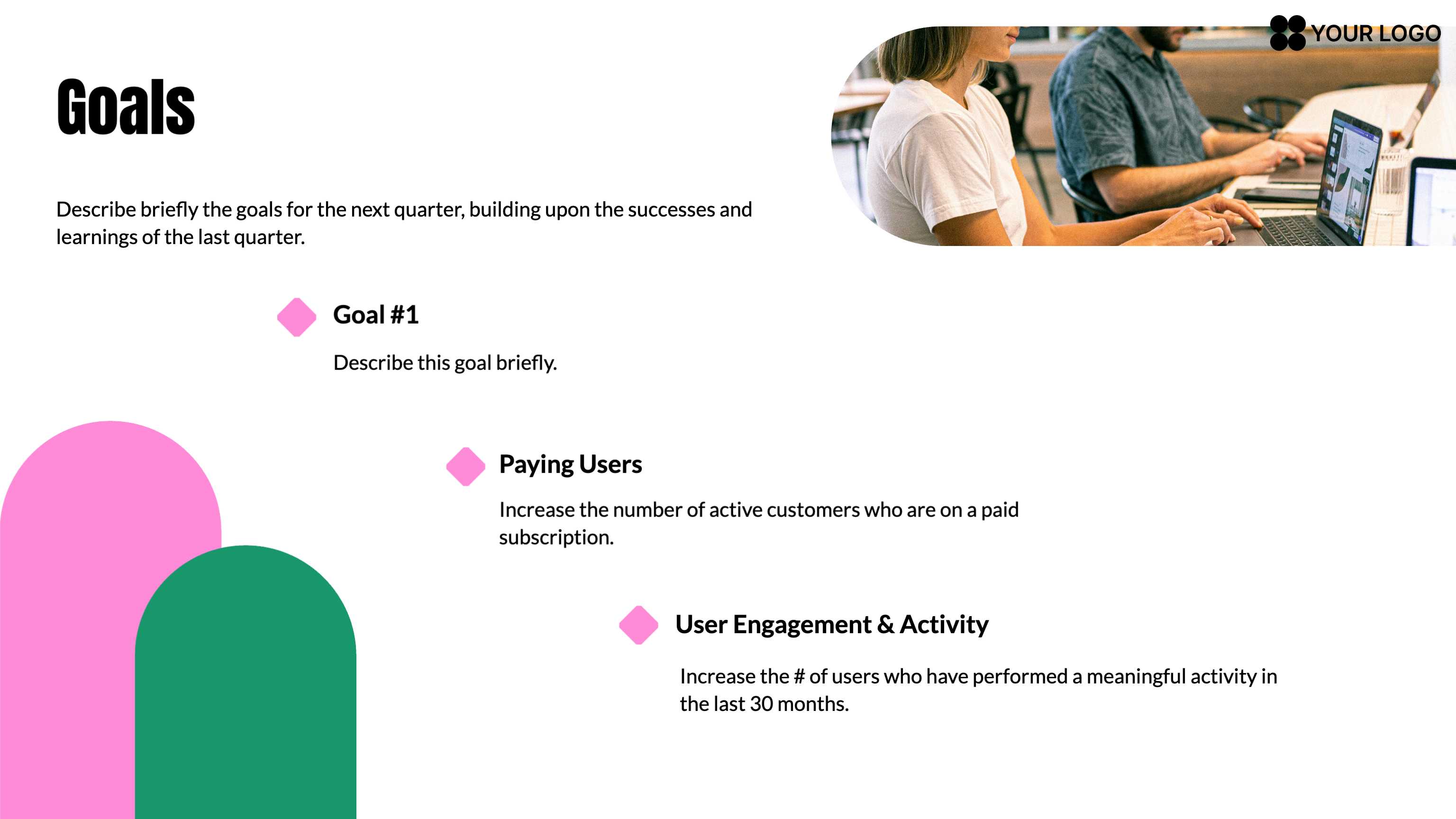 YOUR LOGO

Goals

Describe briefly the goals for the next quarter, building upon the successes and learnings of the last quarter.

Goal #1

Describe this goal briefly.

Paying Users

Increase the number of active customers who are on a paid subscription.

User Engagement & Activity

Increase the # of users who have performed a meaningful activity in the last 30 months.